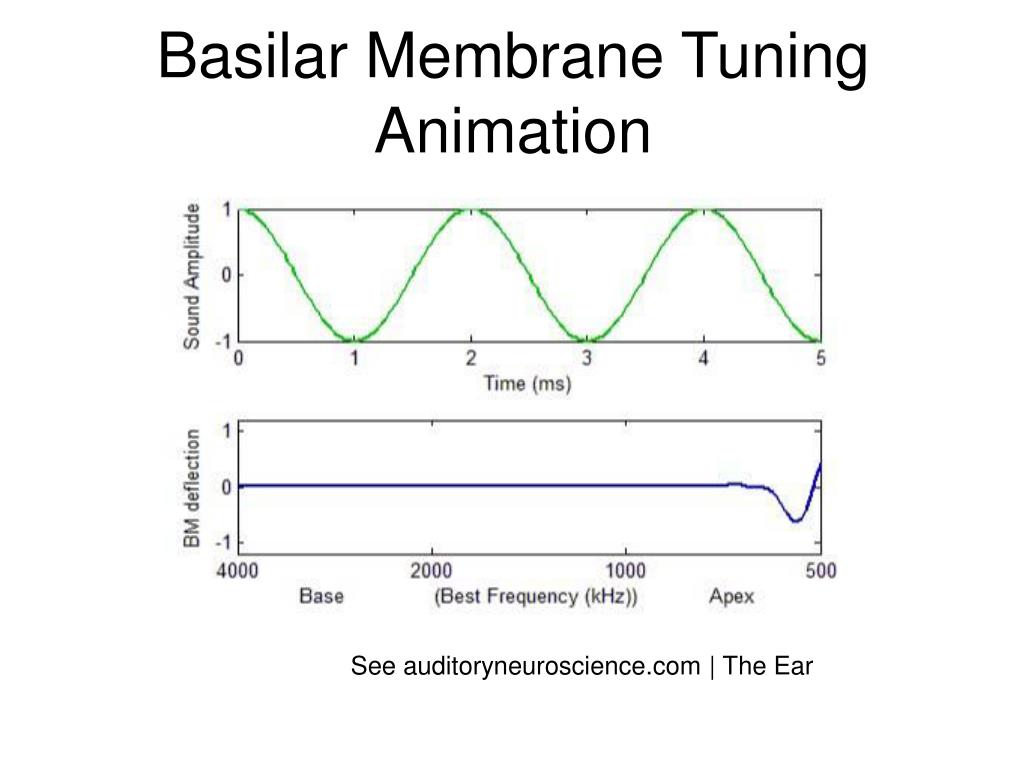 Basilar Membrane Tuning Animation

Sound Amplitude
1
0
-1
0
1
2
3
4
5
Time (ms)

BM deflection
1
0
-1
4000
2000
1000
500
Base
(Best Frequency (kHz))
Apex

See auditoryneuroscience.com | The Ear